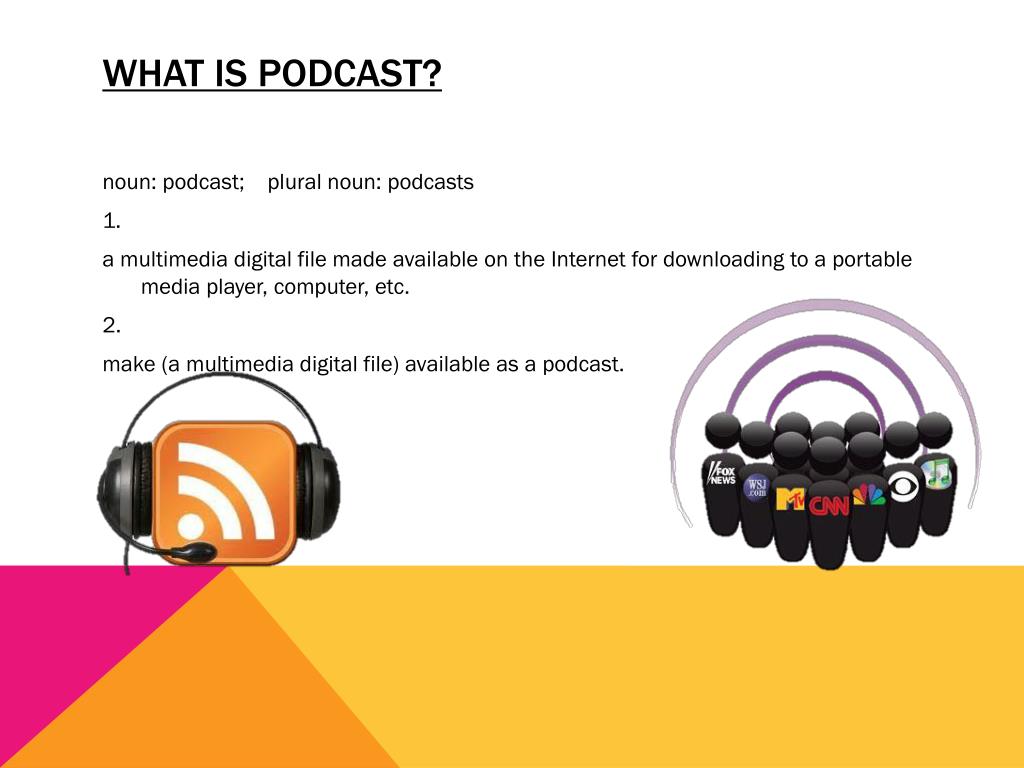 WHAT IS PODCAST?

noun: podcast; plural noun: podcasts

1.

a multimedia digital file made available on the Internet for downloading to a portable media player, computer, etc.

2.

make (a multimedia digital file) available as a podcast.

FOX NEWS
WSJ.com
MTV
CNN